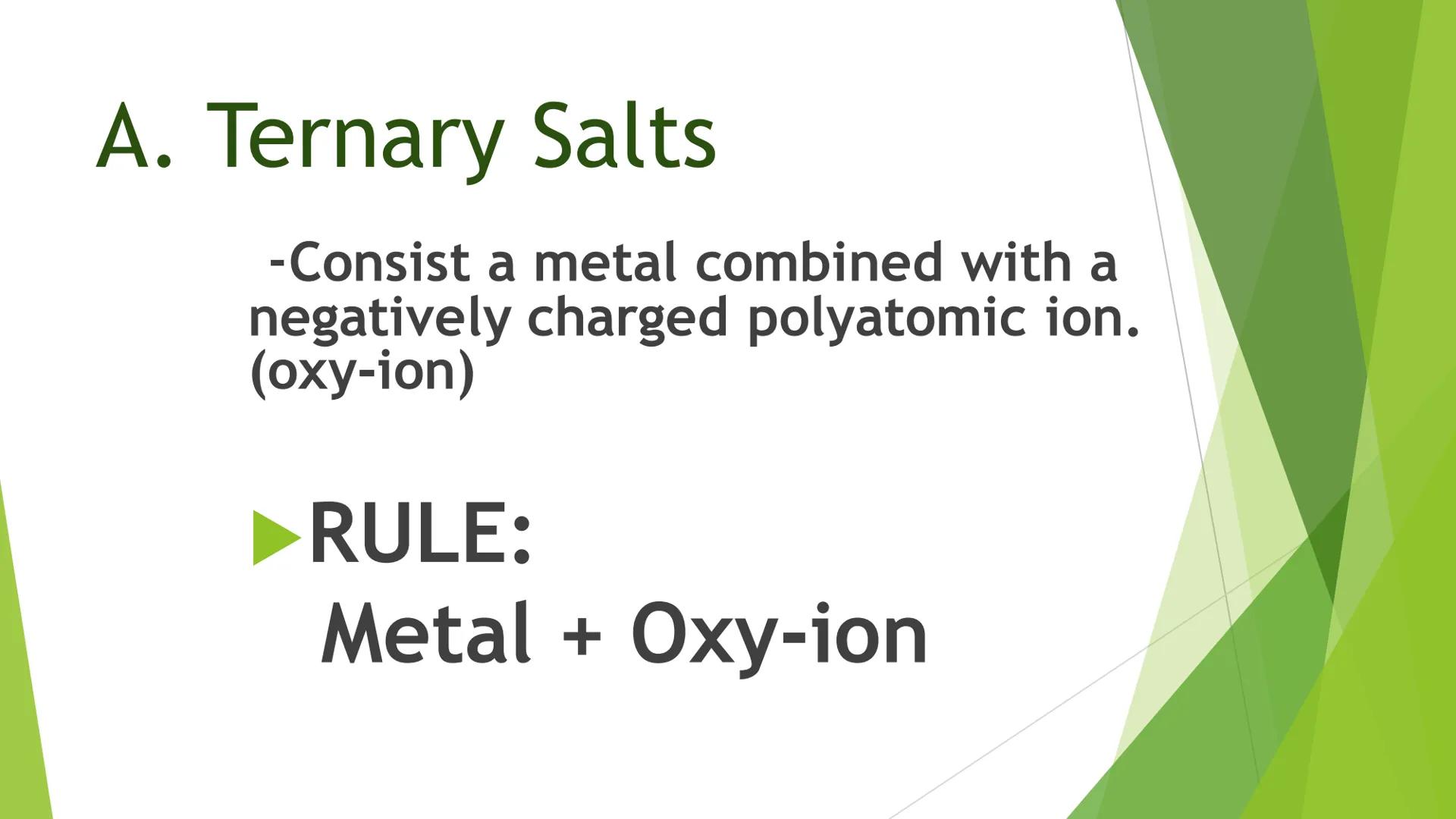 A. Ternary Salts

-Consist a metal combined with a negatively charged polyatomic ion. (oxy-ion)

RULE:
Metal + Oxy-ion